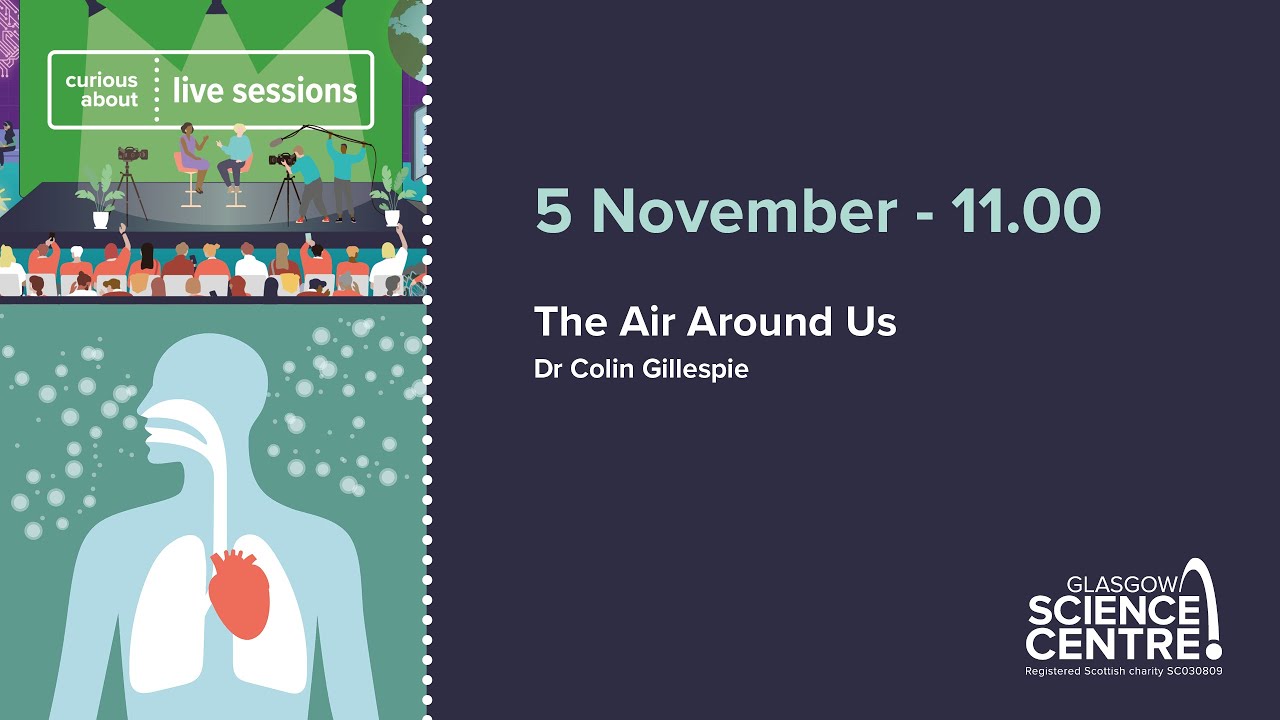 curious about live sessions

5 November - 11.00

The Air Around Us
Dr Colin Gillespie

GLASGOW SCIENCE CENTRE
Registered Scottish charity SC030809